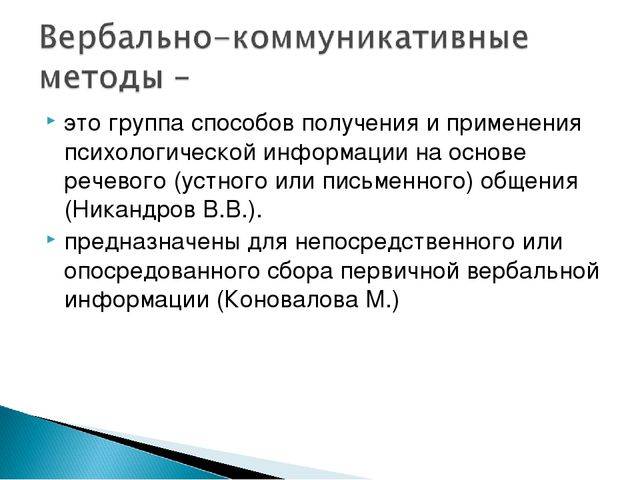 Вербально-коммуникативные методы –

это группа способов получения и применения психологической информации на основе речевого (устного или письменного) общения (Никандров В.В.).

предназначены для непосредственного или опосредованного сбора первичной вербальной информации (Коновалова М.)